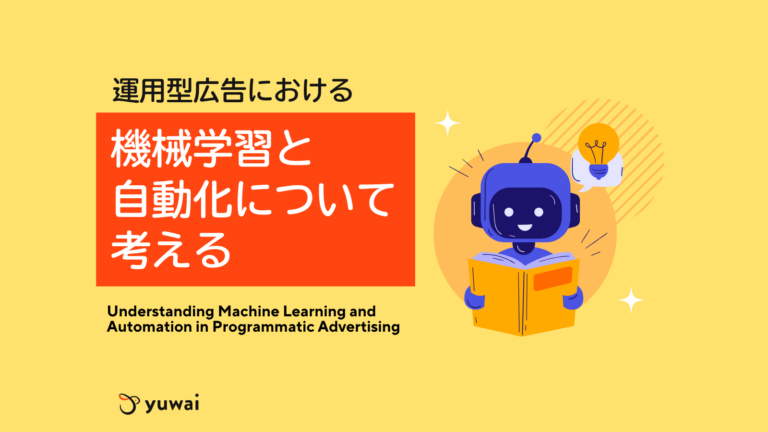 運用型広告における

機械学習と
自動化について
考える

Understanding Machine Learning and Automation in Programmatic Advertising

yuwai